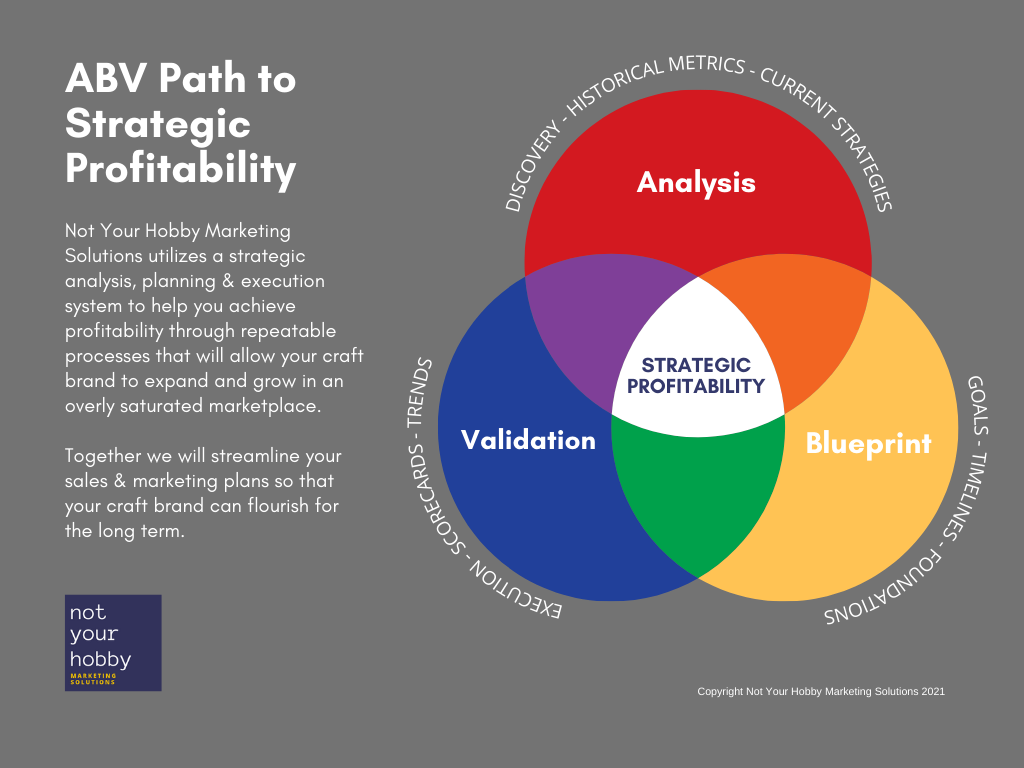 ABV Path to Strategic Profitability

Not Your Hobby Marketing Solutions utilizes a strategic analysis, planning & execution system to help you achieve profitability through repeatable processes that will allow your craft brand to expand and grow in an overly saturated marketplace.

Together we will streamline your sales & marketing plans so that your craft brand can flourish for the long term.

not your hobby
MARKETING SOLUTIONS

DISCOVERY - HISTORICAL METRICS - CURRENT STRATEGIES

Analysis

STRATEGIC PROFITABILITY

Validation

Blueprint

EXECUTION - SCORECARDS - TRENDS

GOALS - TIMELINES - FOUNDATIONS

Copyright Not Your Hobby Marketing Solutions 2021